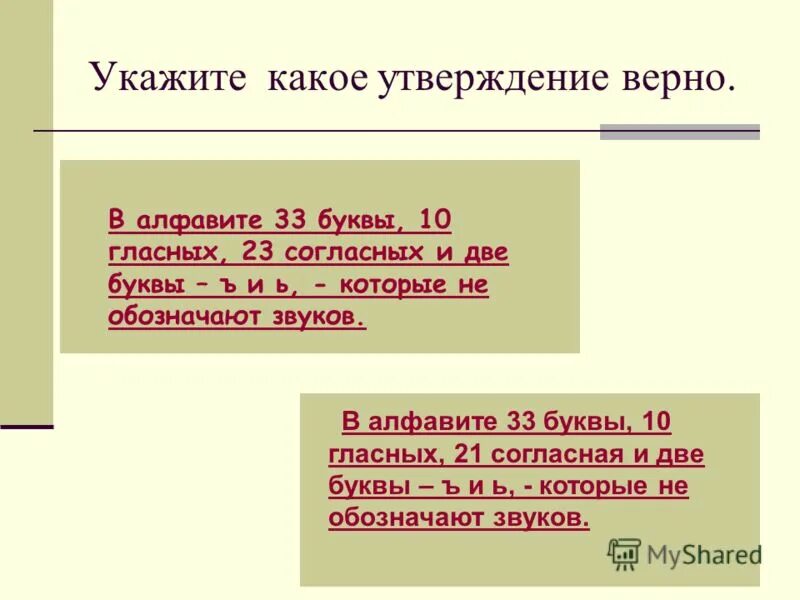 Укажите какое утверждение верно.

В алфавите 33 буквы, 10 гласных, 23 согласных и две буквы – ъ и ь, - которые не обозначают звуков.

В алфавите 33 буквы, 10 гласных, 21 согласная и две буквы – ъ и ь, - которые не обозначают звуков.

MyShared